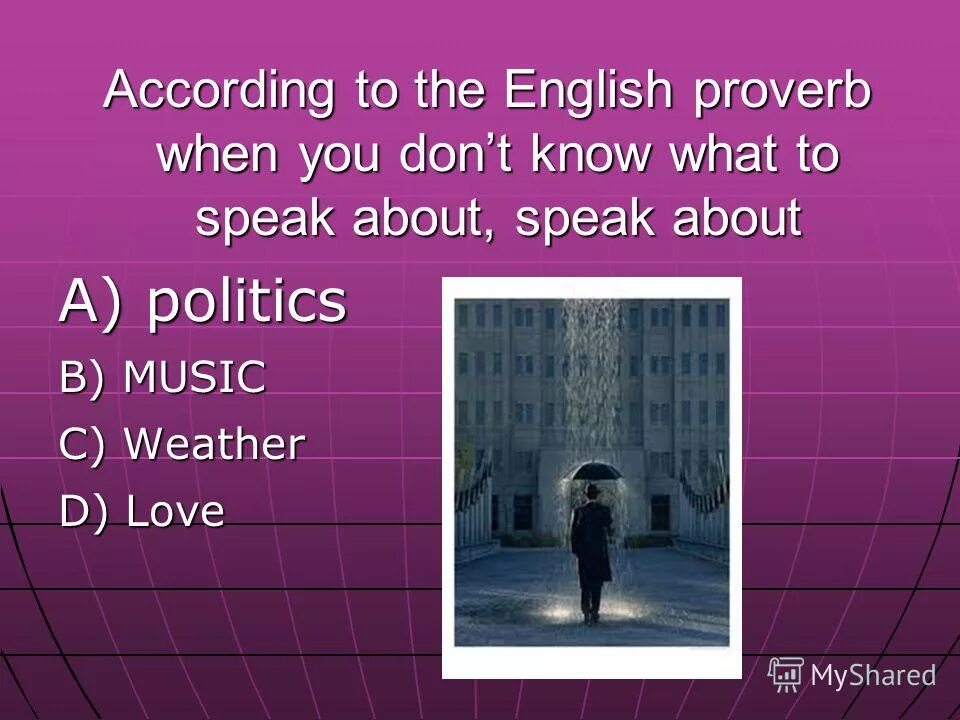 According to the English proverb when you don’t know what to speak about, speak about

A) politics

B) MUSIC

C) Weather

D) Love

MyShared